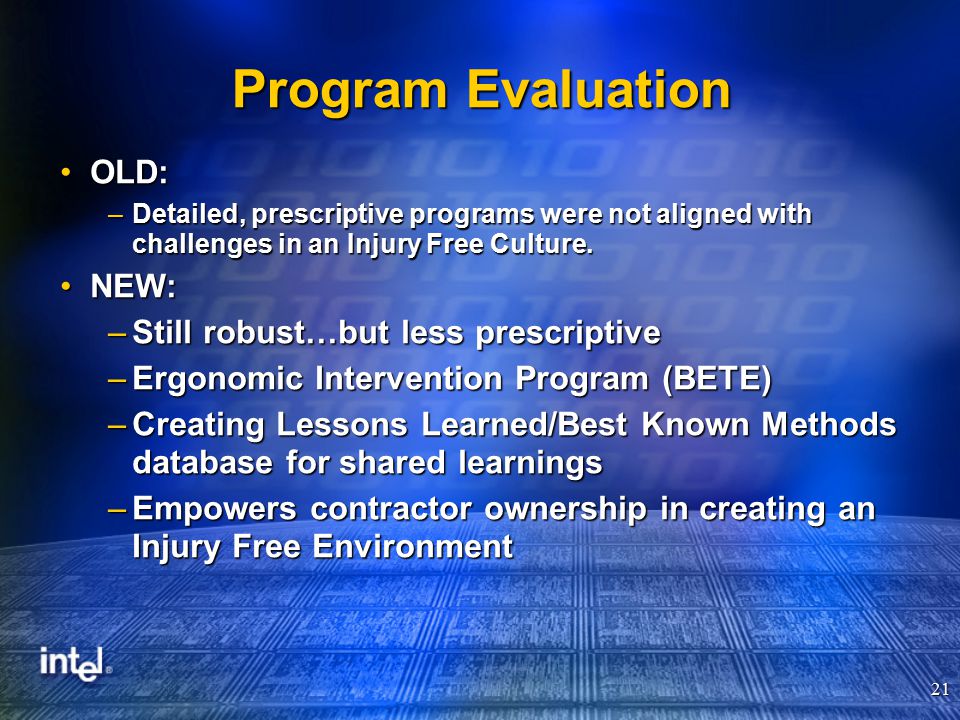 Program Evaluation

• OLD:
– Detailed, prescriptive programs were not aligned with challenges in an Injury Free Culture.

• NEW:
– Still robust…but less prescriptive
– Ergonomic Intervention Program (BETE)
– Creating Lessons Learned/Best Known Methods database for shared learnings
– Empowers contractor ownership in creating an Injury Free Environment

intel®

21